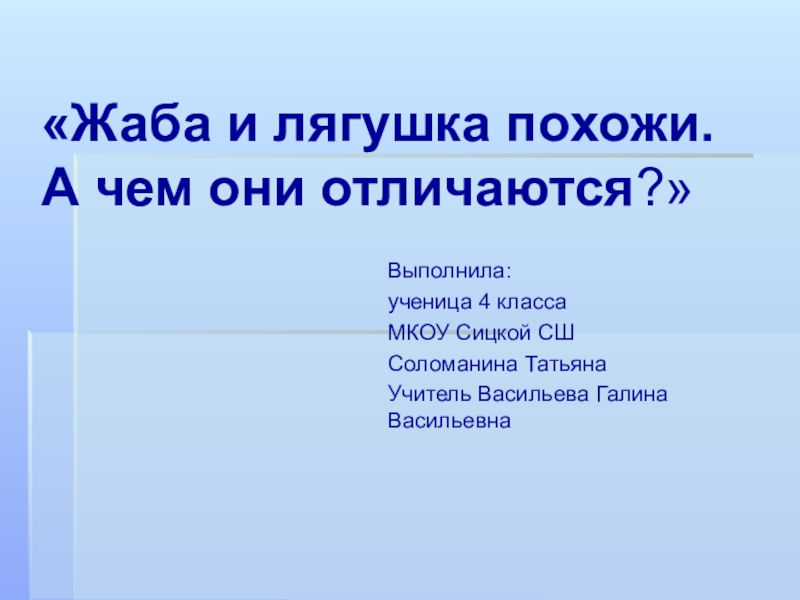 «Жаба и лягушка похожи. А чем они отличаются?»

Выполнила:
ученица 4 класса
МКОУ Сицкой СШ
Соломанина Татьяна
Учитель Васильева Галина Васильевна